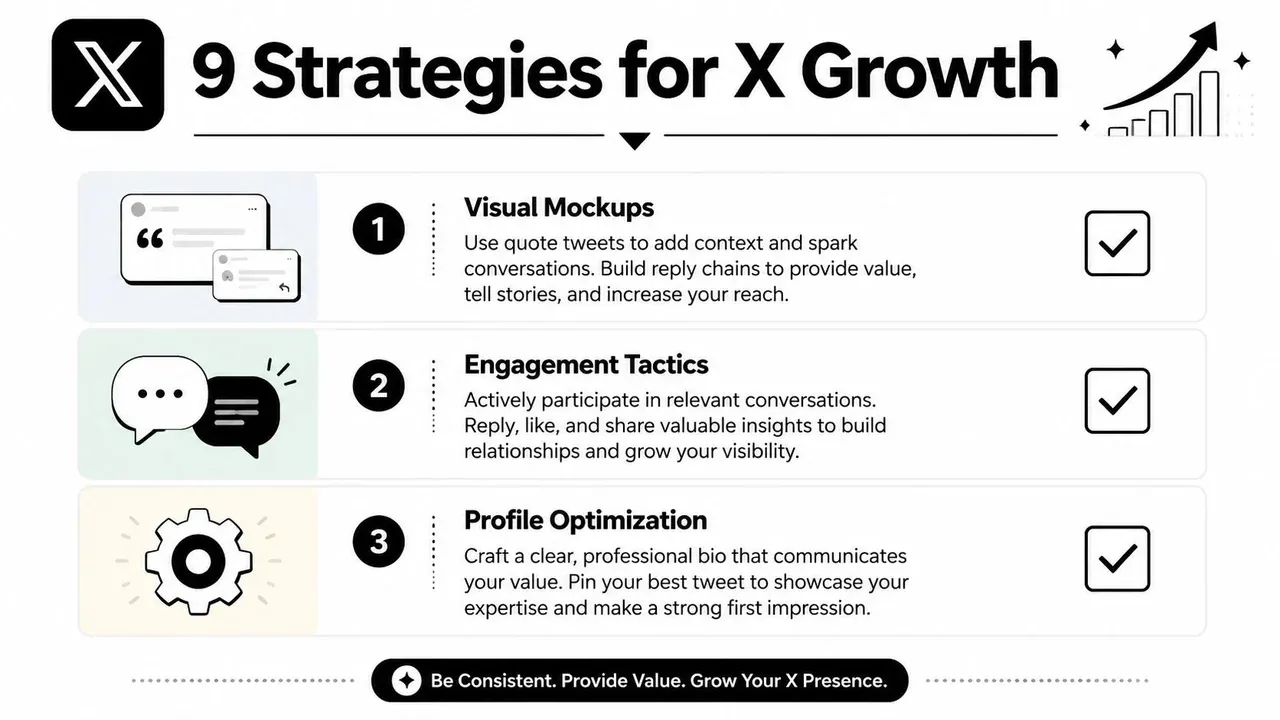 9 Strategies for X Growth

1
Visual Mockups
Use quote tweets to add context and spark conversations. Build reply chains to provide value, tell stories, and increase your reach.

2
Engagement Tactics
Actively participate in relevant conversations. Reply, like, and share valuable insights to build relationships and grow your visibility.

3
Profile Optimization
Craft a clear, professional bio that communicates your value. Pin your best tweet to showcase your expertise and make a strong first impression.

Be Consistent. Provide Value. Grow Your X Presence.